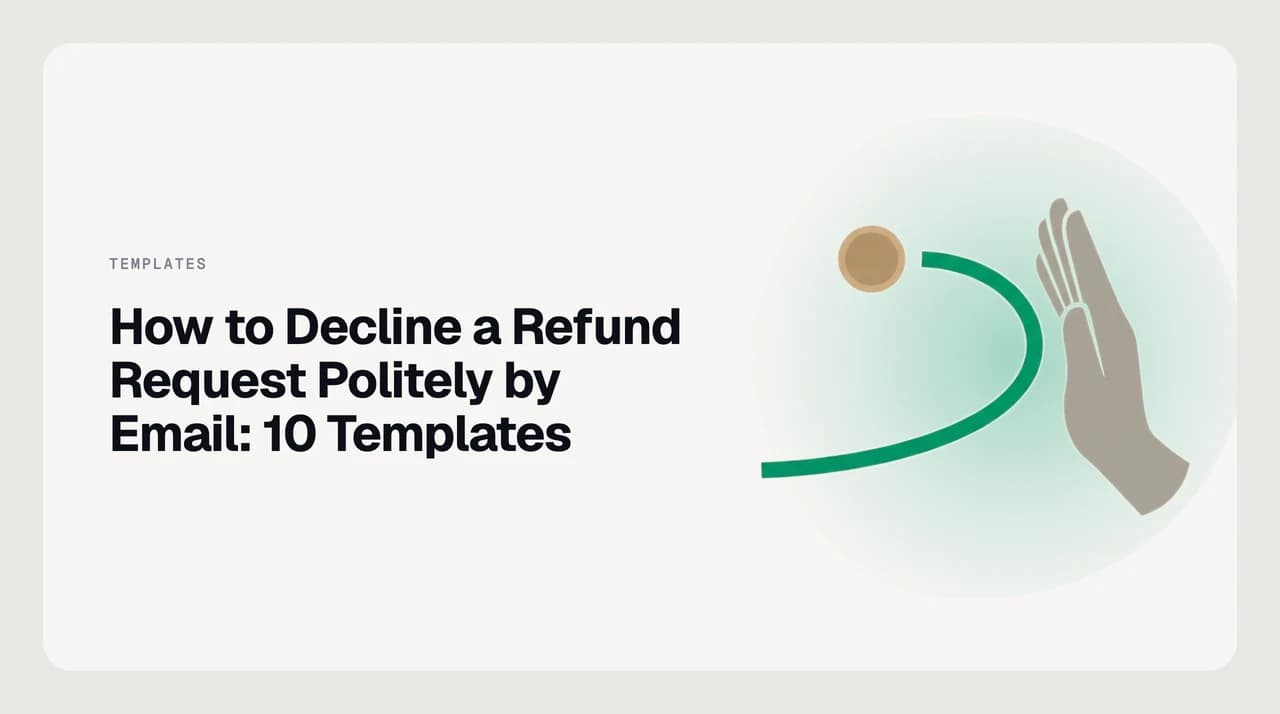 TEMPLATES

How to Decline a Refund Request Politely by Email: 10 Templates